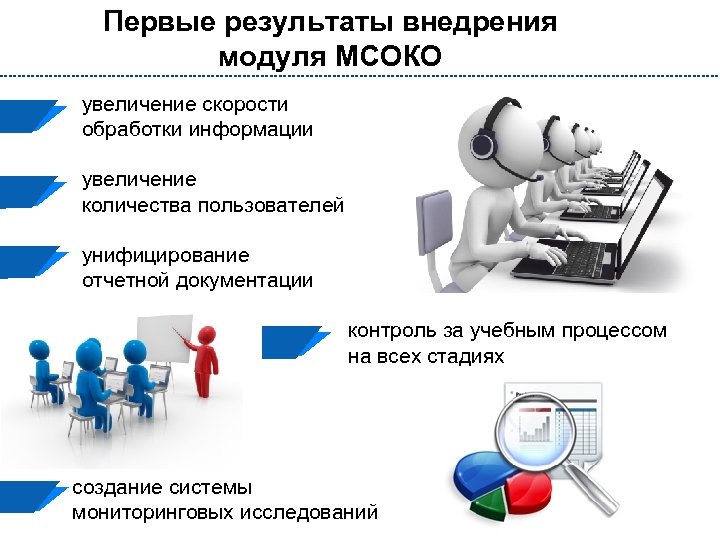 Первые результаты внедрения модуля МСОКО

увеличение скорости обработки информации

увеличение количества пользователей

унифицирование отчетной документации

контроль за учебным процессом на всех стадиях

создание системы мониторинговых исследований